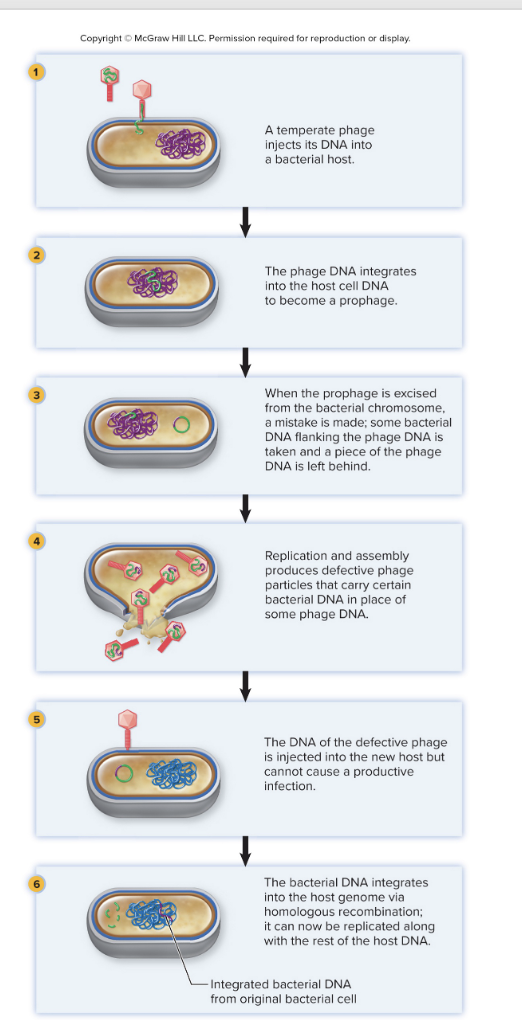 Copyright © McGraw Hill LLC. Permission required for reproduction or display.

1

A temperate phage injects its DNA into a bacterial host.

2

The phage DNA integrates into the host cell DNA to become a prophage.

3

When the prophage is excised from the bacterial chromosome, a mistake is made; some bacterial DNA flanking the phage DNA is taken and a piece of the phage DNA is left behind.

4

Replication and assembly produces defective phage particles that carry certain bacterial DNA in place of some phage DNA.

5

The DNA of the defective phage is injected into the new host but cannot cause a productive infection.

6

The bacterial DNA integrates into the host genome via homologous recombination; it can now be replicated along with the rest of the host DNA.

Integrated bacterial DNA from original bacterial cell